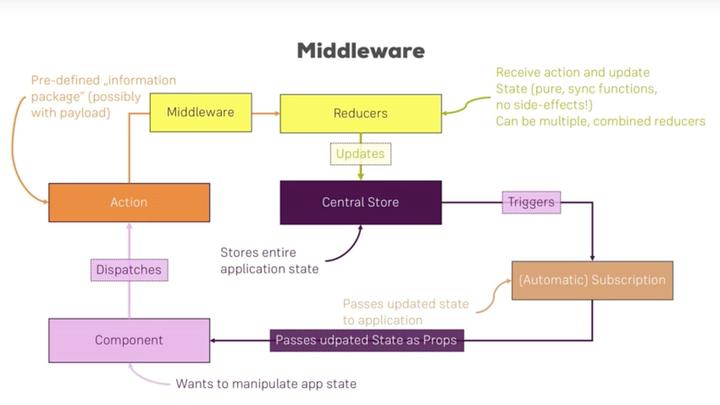 Middleware

Pre-defined „information package" (possibly with payload)

Middleware

Reducers

Receive action and update State (pure, sync functions, no side-effects!) Can be multiple, combined reducers

Updates

Action

Central Store

Triggers

Stores entire application state

Dispatches

(Automatic) Subscription

Passes updated state to application

Component

Passes udpated State as Props

Wants to manipulate app state